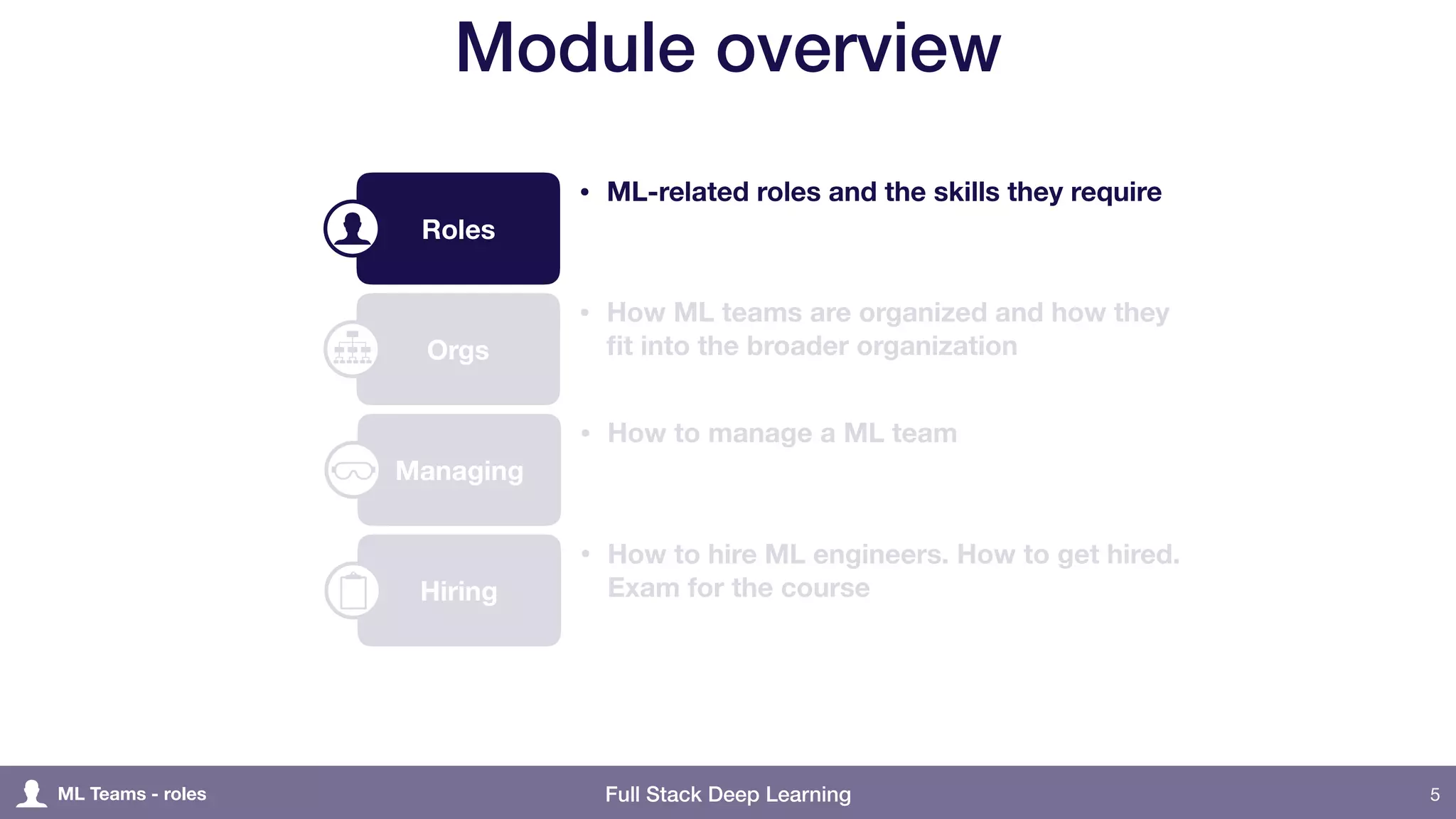 Module overview

Roles

• ML-related roles and the skills they require

Orgs

• How ML teams are organized and how they fit into the broader organization

Managing

• How to manage a ML team

Hiring

• How to hire ML engineers. How to get hired. Exam for the course

ML Teams - roles

Full Stack Deep Learning

5